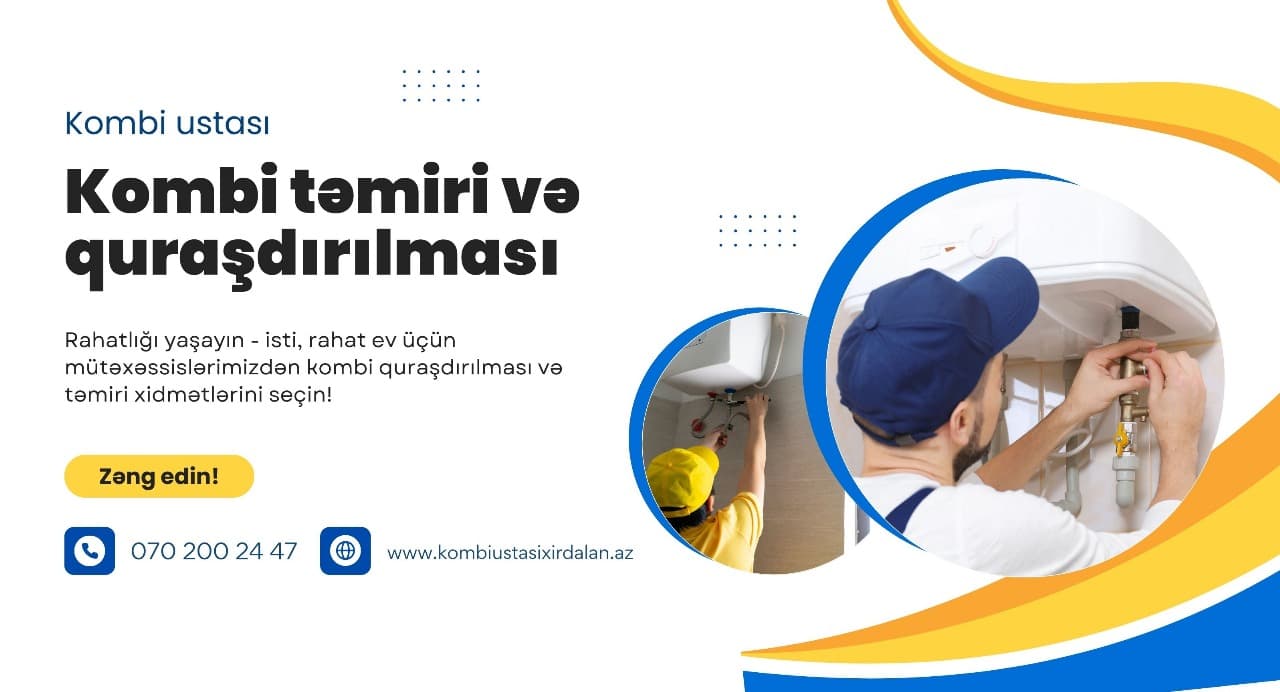 Kombi ustası

Kombi təmiri və quraşdırılması

Rahatlığı yaşayın - isti, rahat ev üçün mütəxəssislərimizdən kombi quraşdırılması və təmiri xidmətlərini seçin!

Zəng edin!

070 200 24 47

www.kombiustasixirdalan.az